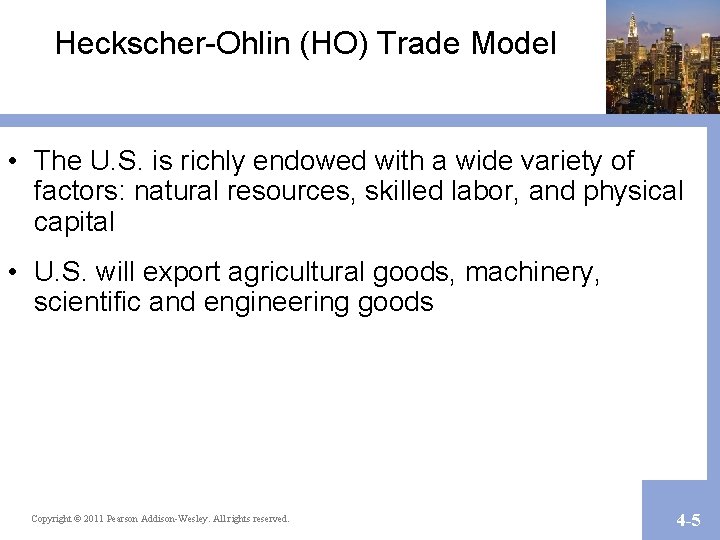 Heckscher-Ohlin (HO) Trade Model

• The U.S. is richly endowed with a wide variety of factors: natural resources, skilled labor, and physical capital

• U.S. will export agricultural goods, machinery, scientific and engineering goods

Copyright © 2011 Pearson Addison-Wesley. All rights reserved.

4-5